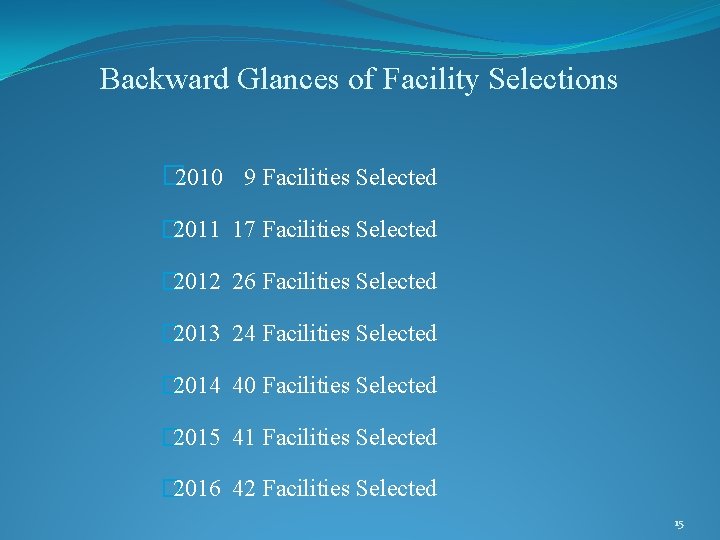 Backward Glances of Facility Selections

2010 9 Facilities Selected

2011 17 Facilities Selected

2012 26 Facilities Selected

2013 24 Facilities Selected

2014 40 Facilities Selected

2015 41 Facilities Selected

2016 42 Facilities Selected

15